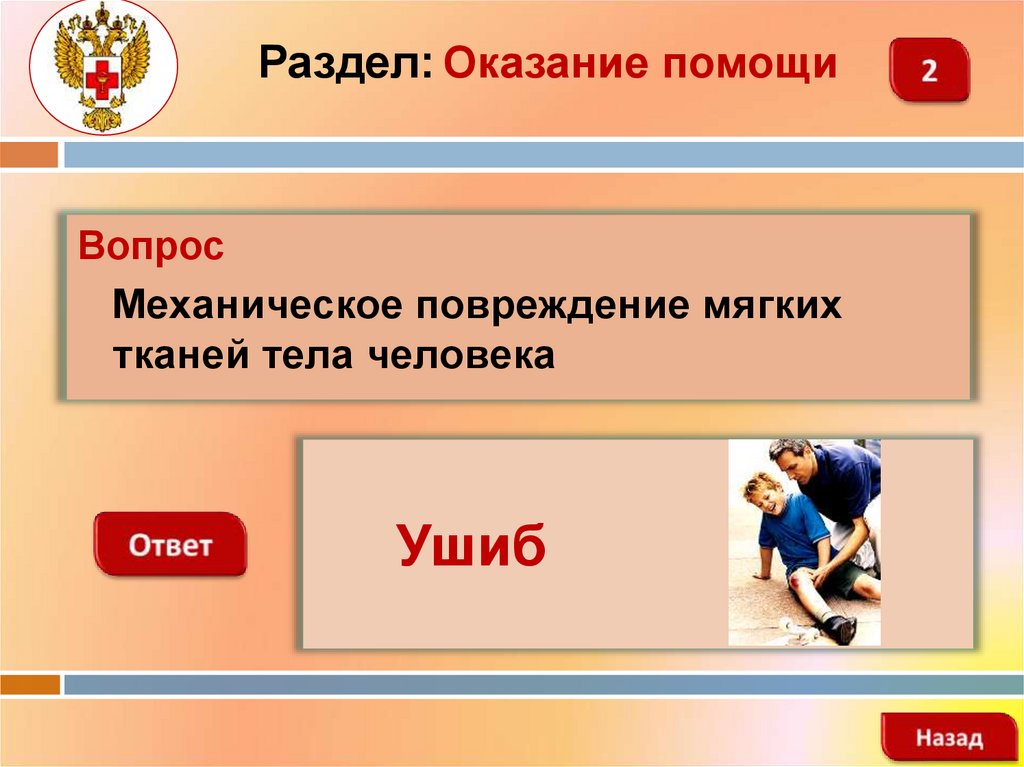 Раздел: Оказание помощи

2

Вопрос

Механическое повреждение мягких тканей тела человека

Ответ

Ушиб

Назад